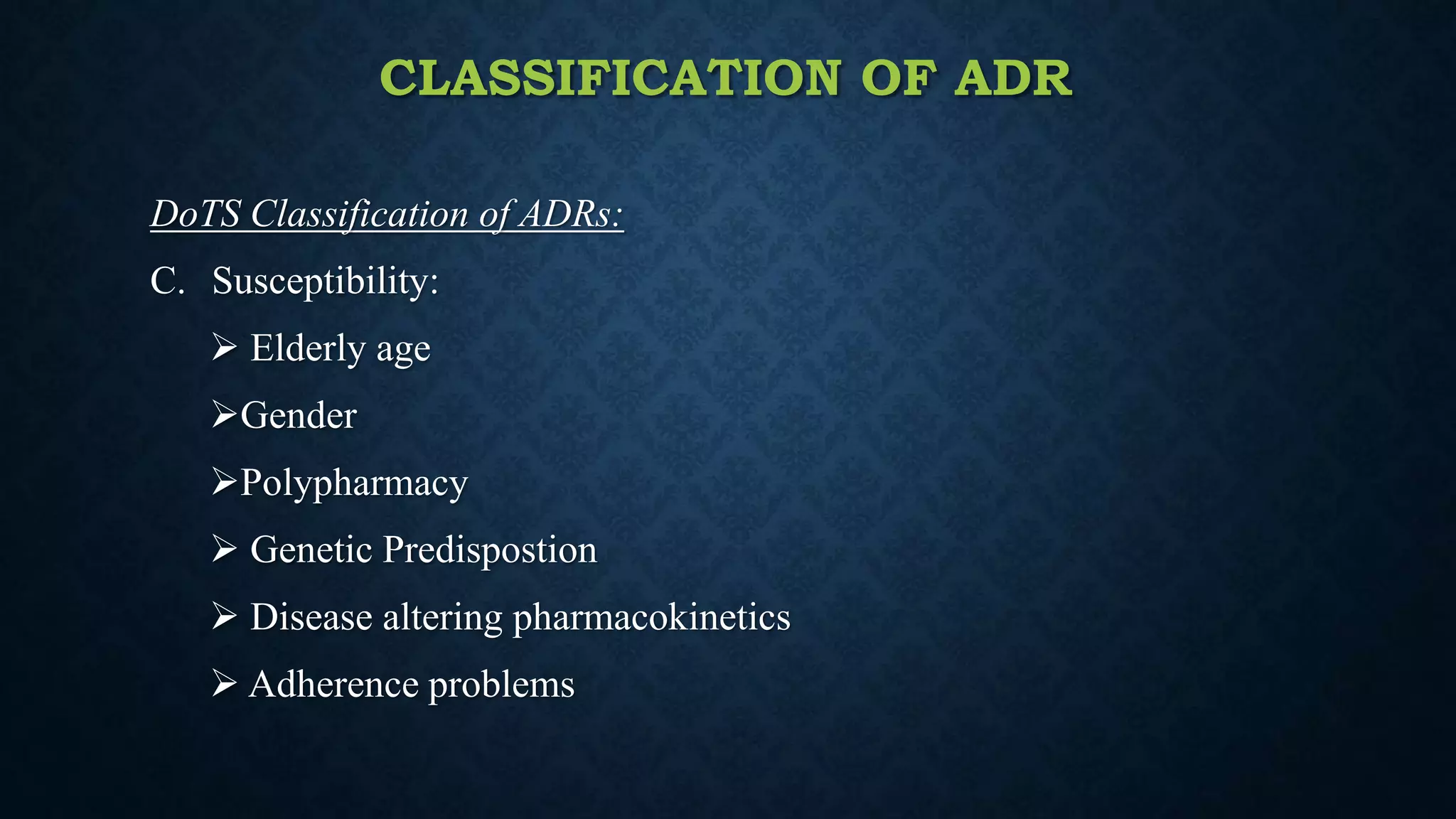 CLASSIFICATION OF ADR

DoTS Classification of ADRs:

C. Susceptibility:

➢ Elderly age

➢Gender

➢Polypharmacy

➢ Genetic Predispostion

➢ Disease altering pharmacokinetics

➢ Adherence problems